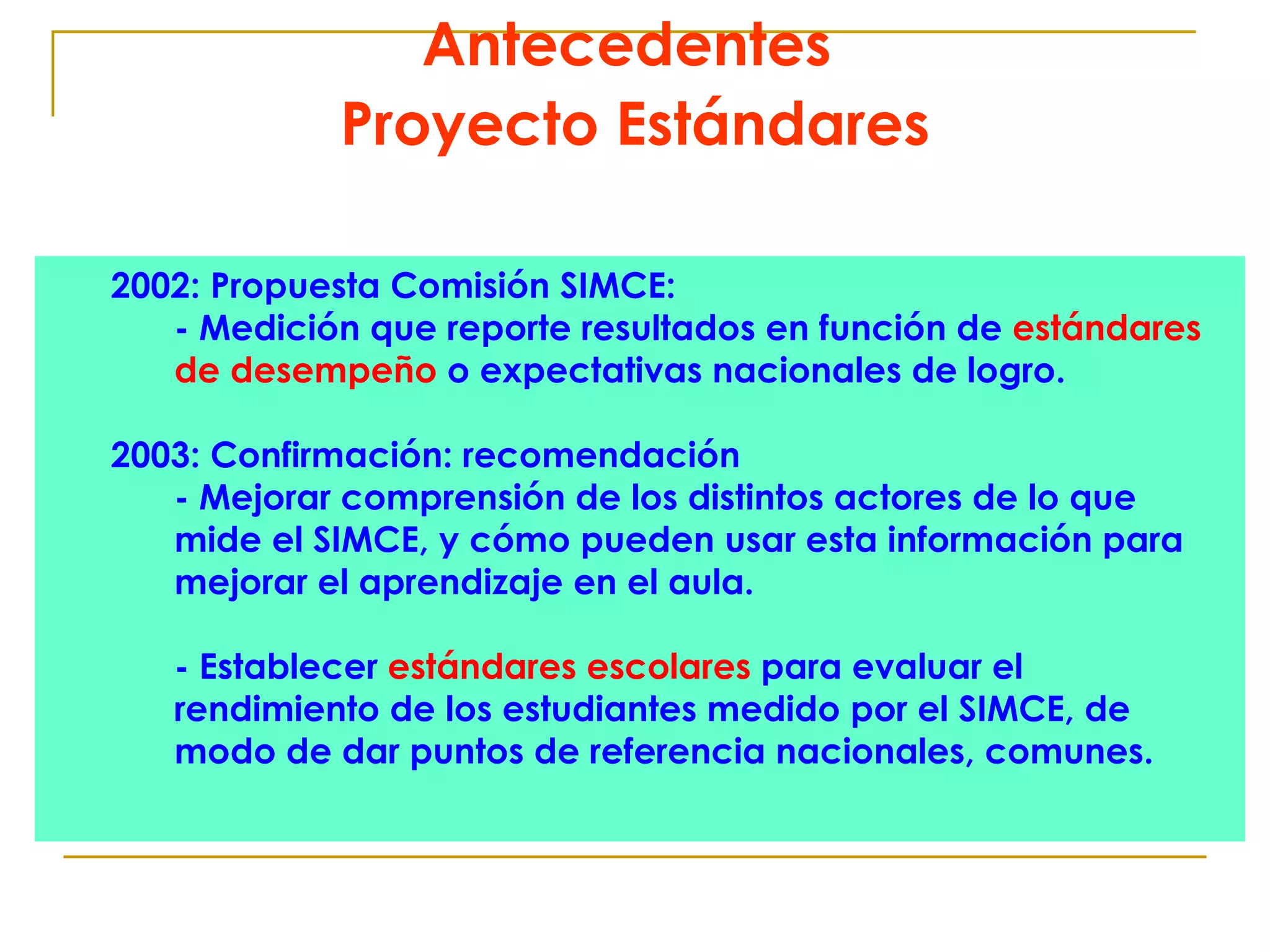 Antecedentes
Proyecto Estándares

2002: Propuesta Comisión SIMCE:
- Medición que reporte resultados en función de estándares de desempeño o expectativas nacionales de logro.

2003: Confirmación: recomendación
- Mejorar comprensión de los distintos actores de lo que mide el SIMCE, y cómo pueden usar esta información para mejorar el aprendizaje en el aula.

- Establecer estándares escolares para evaluar el rendimiento de los estudiantes medido por el SIMCE, de modo de dar puntos de referencia nacionales, comunes.